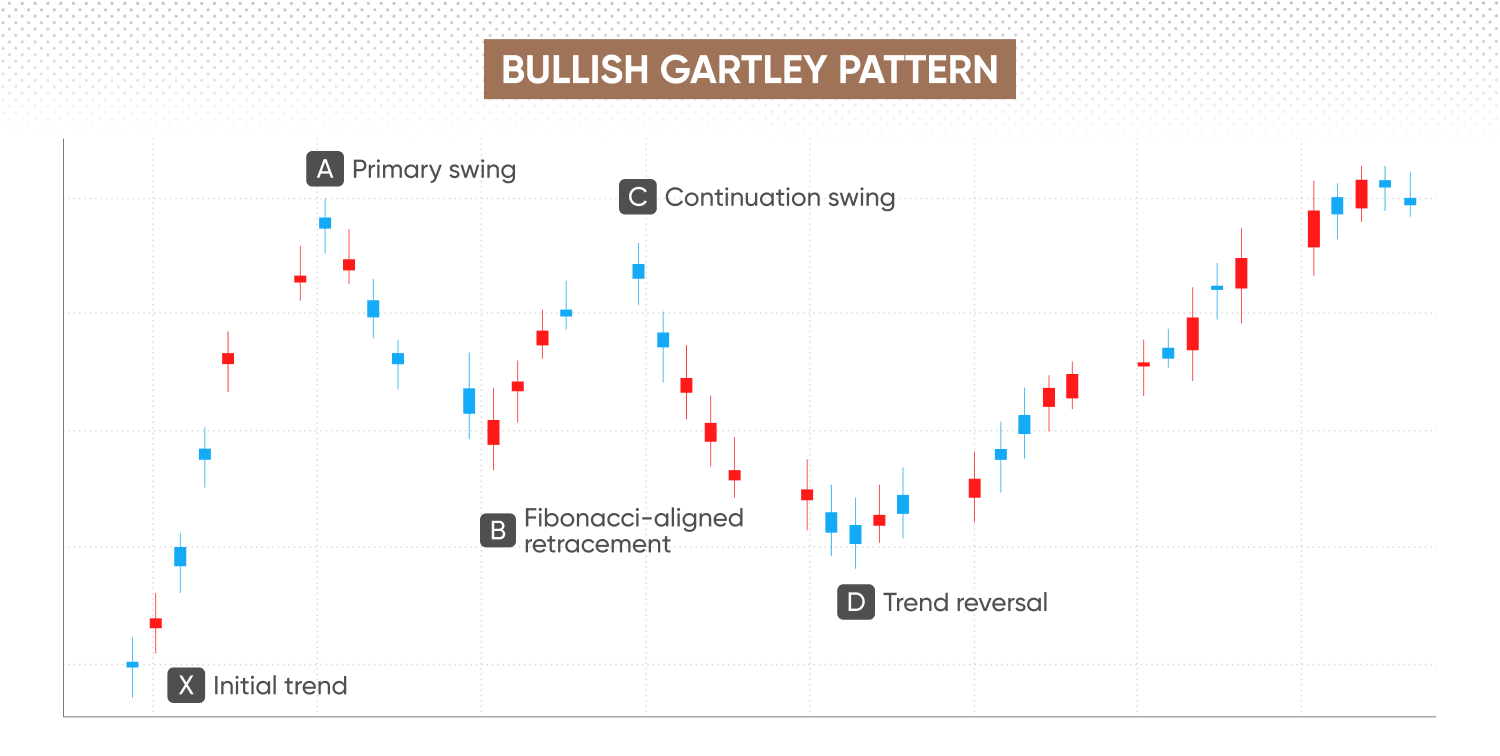 BULLISH GARTLEY PATTERN

A Primary swing

C Continuation swing

B Fibonacci-aligned retracement

D Trend reversal

X Initial trend